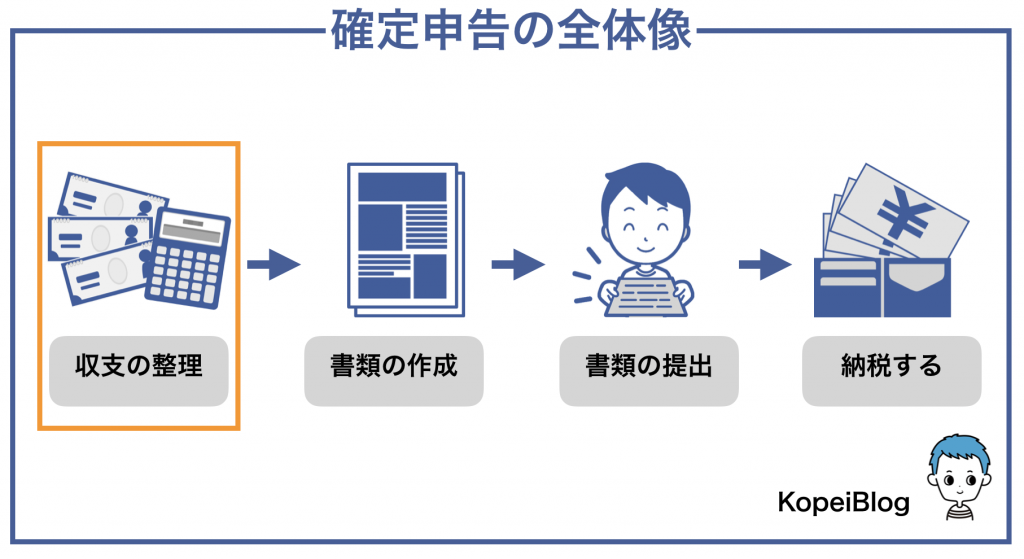 確定申告の全体像

収支の整理

書類の作成

書類の提出

納税する

KopeiBlog